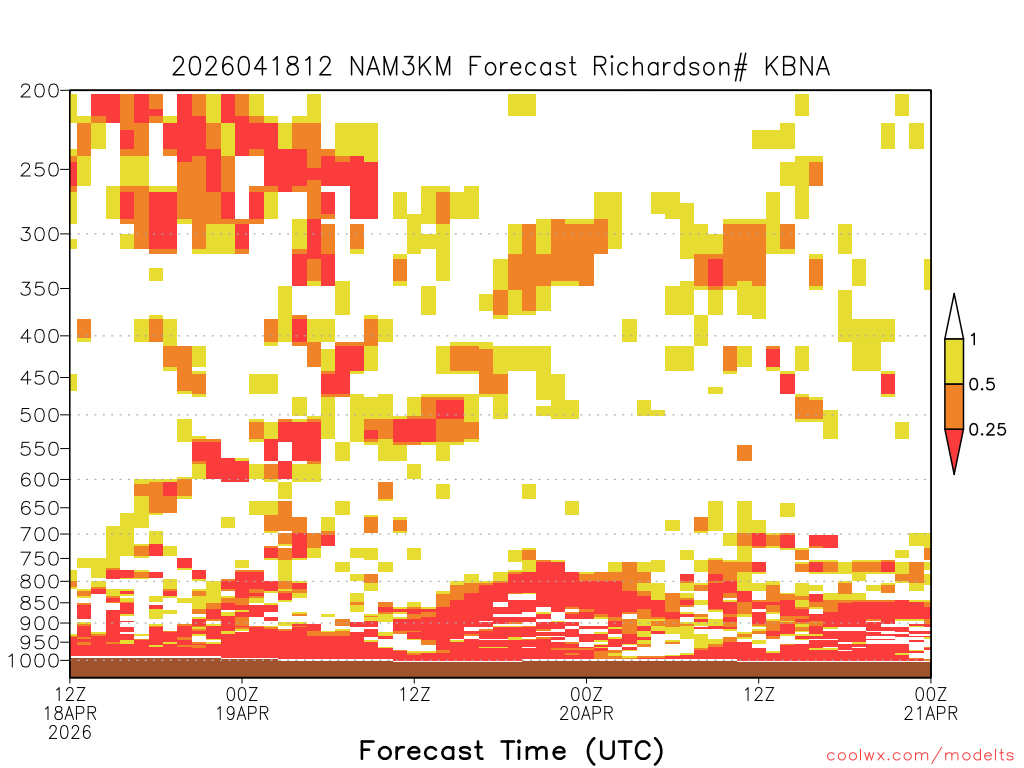 2026041812 NAM3KM Forecast Richardson# KBNA

200
250
300
350
400
450
500
550
600
650
700
750
800
850
900
950
1000

1
0.5
0.25

12Z
18APR
2026
00Z
19APR
12Z
00Z
20APR
12Z
00Z
21APR

Forecast Time (UTC)

coolwx.com/modelts